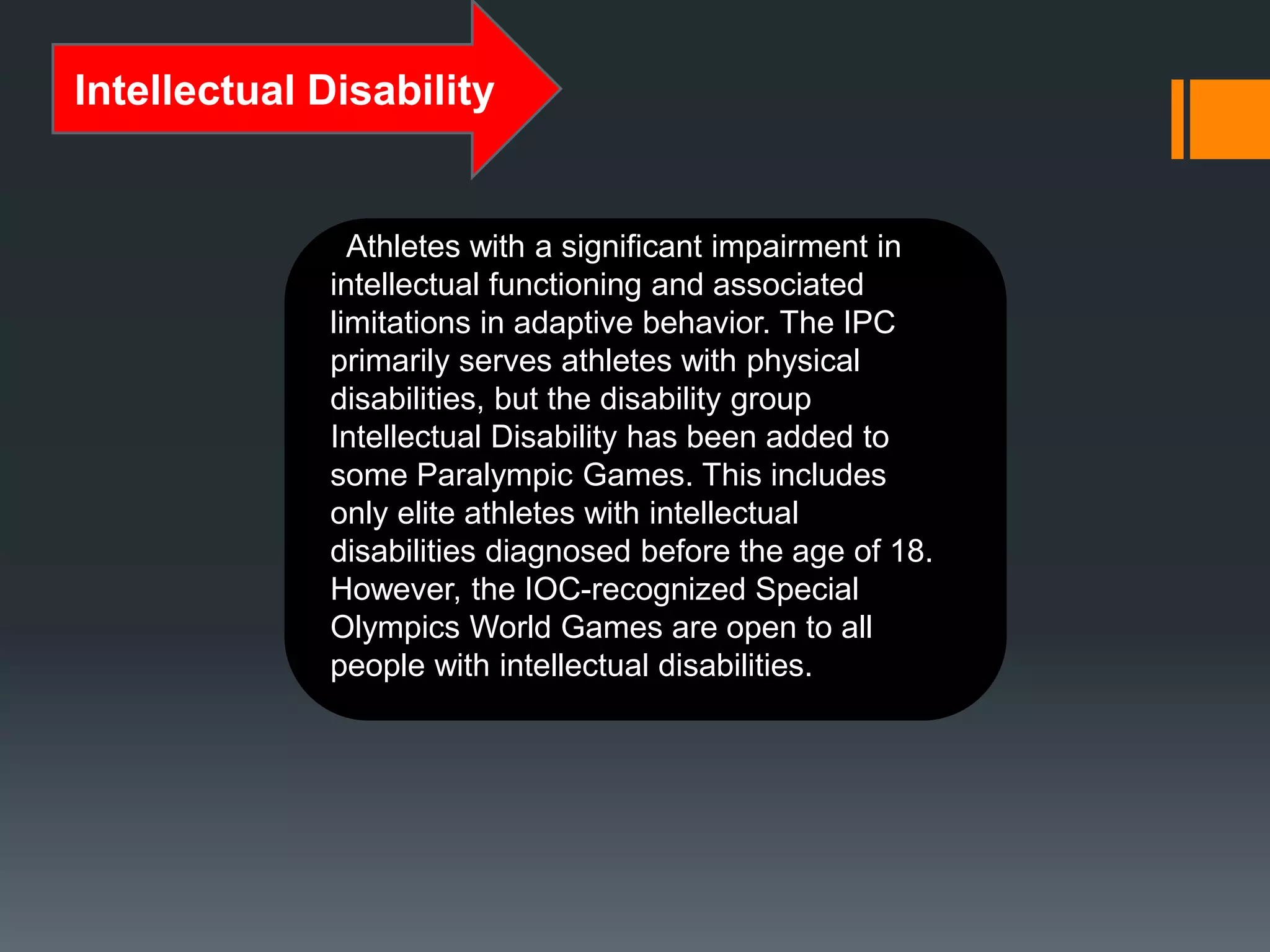 Intellectual Disability

Athletes with a significant impairment in intellectual functioning and associated limitations in adaptive behavior. The IPC primarily serves athletes with physical disabilities, but the disability group Intellectual Disability has been added to some Paralympic Games. This includes only elite athletes with intellectual disabilities diagnosed before the age of 18. However, the IOC-recognized Special Olympics World Games are open to all people with intellectual disabilities.